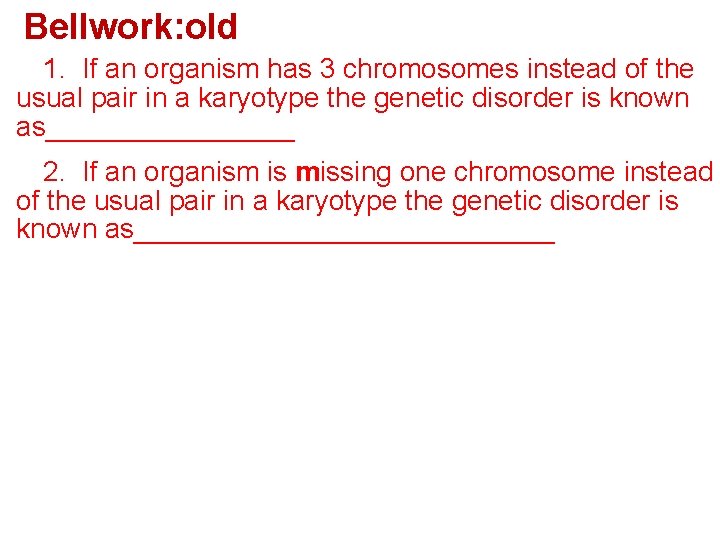 Bellwork:old

1. If an organism has 3 chromosomes instead of the usual pair in a karyotype the genetic disorder is known as________________

2. If an organism is missing one chromosome instead of the usual pair in a karyotype the genetic disorder is known as___________________________